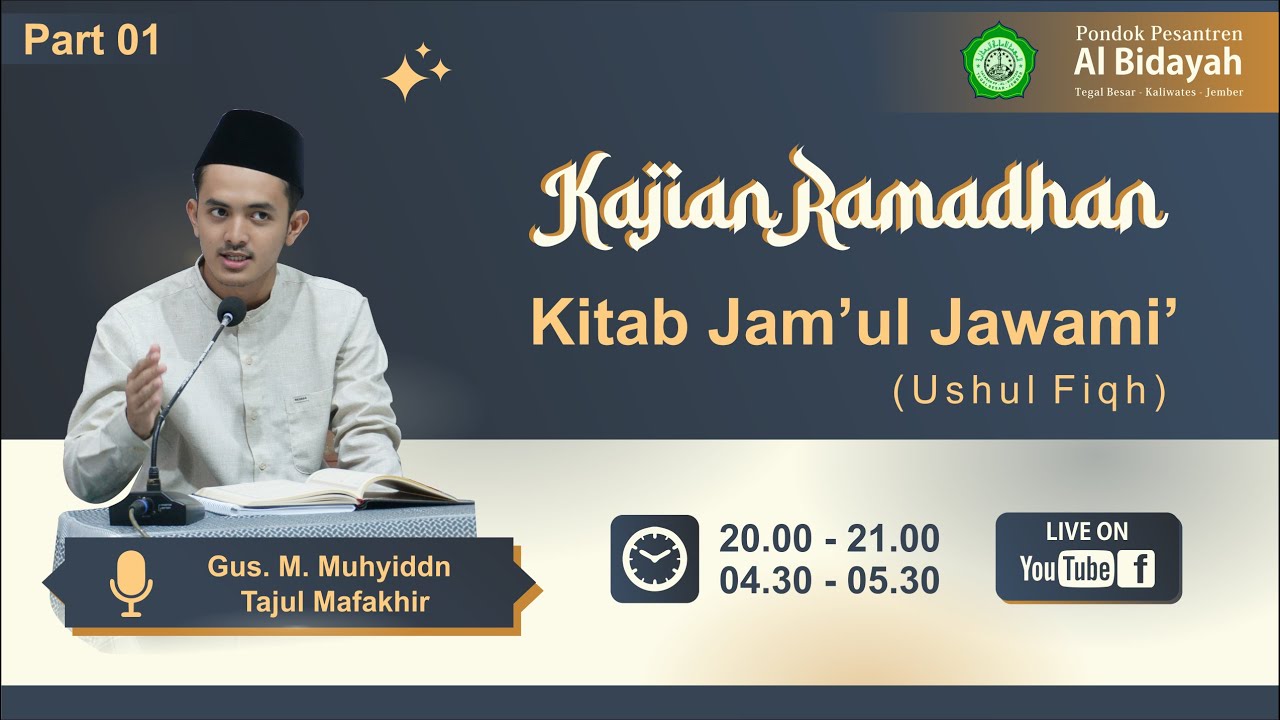 Part 01

Pondok Pesantren
Al Bidayah
Tegal Besar - Kaliwates - Jember

Kajian Ramadhan

Kitab Jam'ul Jawami'
(Ushul Fiqh)

Gus. M. Muhyiddn
Tajul Mafakhir

20.00 - 21.00
04.30 - 05.30

LIVE ON
YouTube f